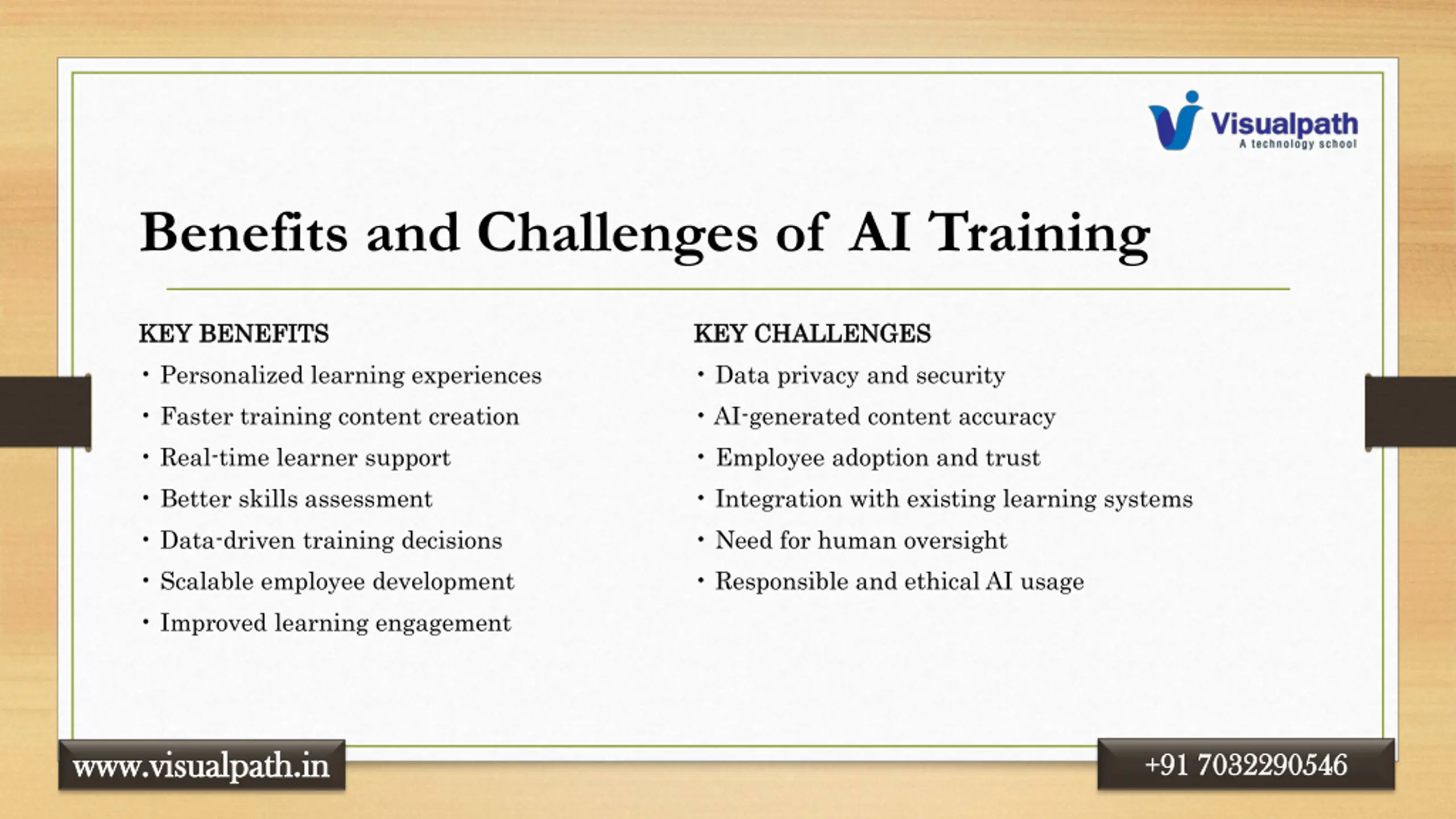 Visualpath
A technology school

Benefits and Challenges of AI Training

KEY BENEFITS
• Personalized learning experiences
• Faster training content creation
• Real-time learner support
• Better skills assessment
• Data-driven training decisions
• Scalable employee development
• Improved learning engagement

KEY CHALLENGES
• Data privacy and security
• AI-generated content accuracy
• Employee adoption and trust
• Integration with existing learning systems
• Need for human oversight
• Responsible and ethical AI usage

www.visualpath.in

+91 7032290546